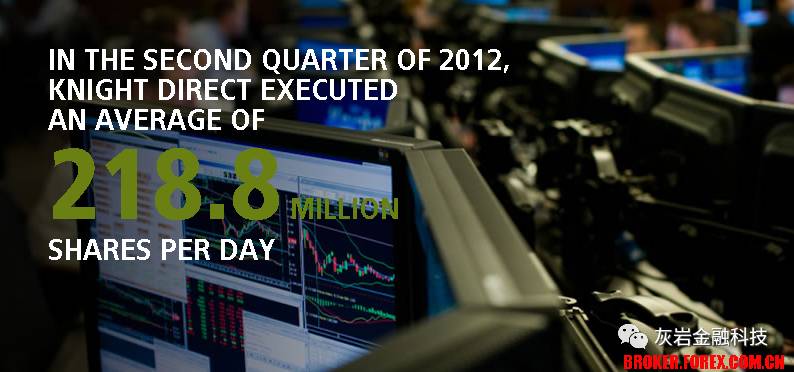 IN THE SECOND QUARTER OF 2012, KNIGHT DIRECT EXECUTED AN AVERAGE OF

218.8 MILLION

SHARES PER DAY

灰岩金融科技

BROKER.FOREX.COM.CN